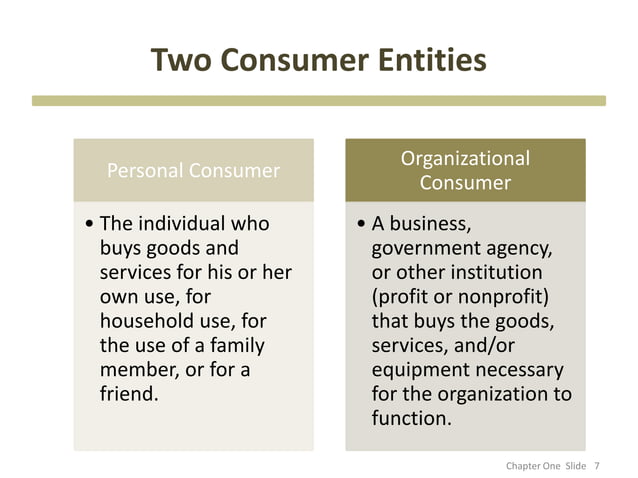 Two Consumer Entities

Personal Consumer

• The individual who buys goods and services for his or her own use, for household use, for the use of a family member, or for a friend.

Organizational Consumer

• A business, government agency, or other institution (profit or nonprofit) that buys the goods, services, and/or equipment necessary for the organization to function.

Chapter One Slide 7